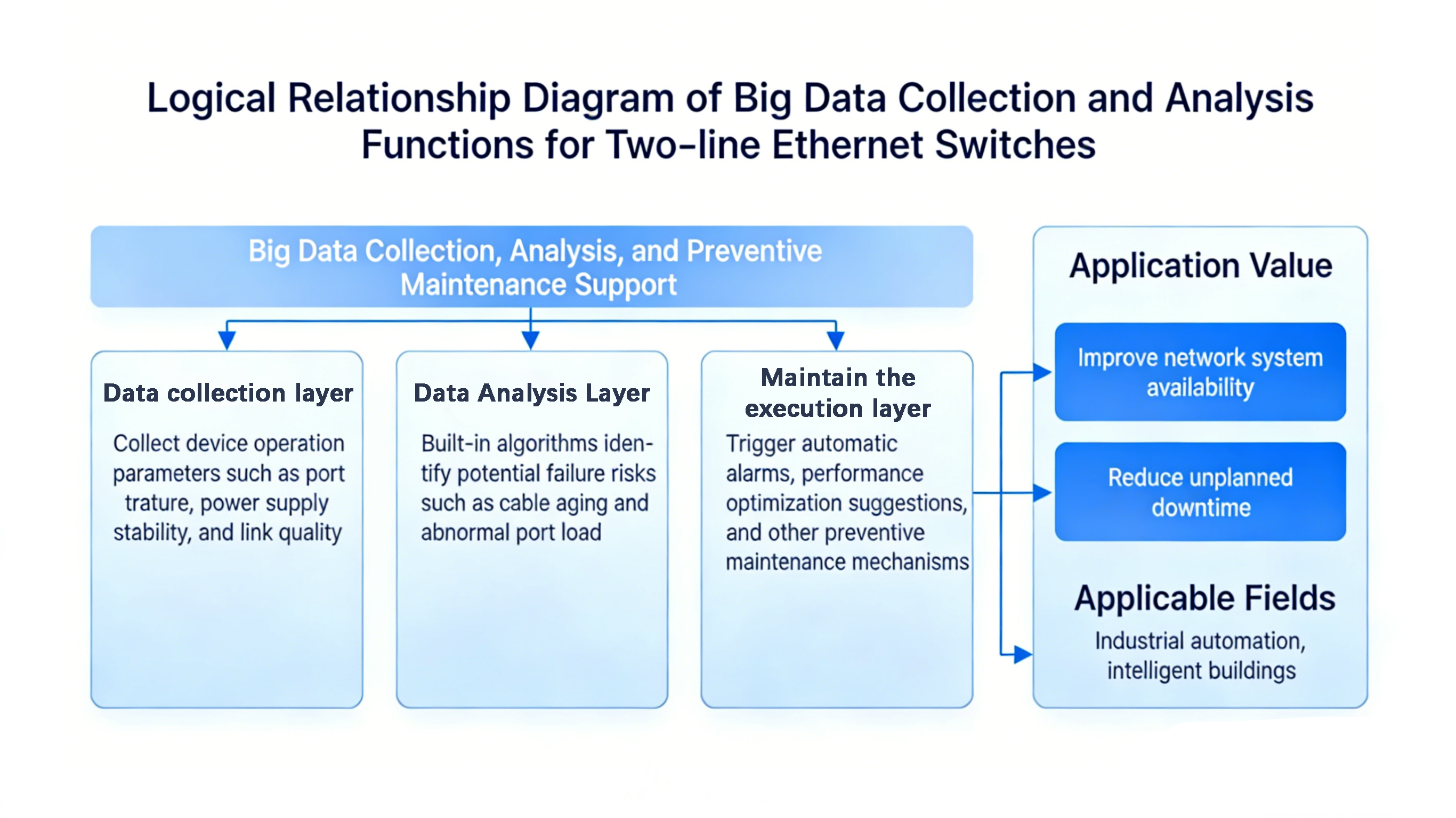 Logical Relationship Diagram of Big Data Collection and Analysis Functions for Two-line Ethernet Switches

Big Data Collection, Analysis, and Preventive Maintenance Support

Data collection layer

Collect device operation parameters such as port trature, power supply stability, and link quality

Data Analysis Layer

Built-in algorithms identify potential failure risks such as cable aging and abnormal port load

Maintain the execution layer

Trigger automatic alarms, performance optimization suggestions, and other preventive maintenance mechanisms

Application Value

Improve network system availability

Reduce unplanned downtime

Applicable Fields

Industrial automation, intelligent buildings